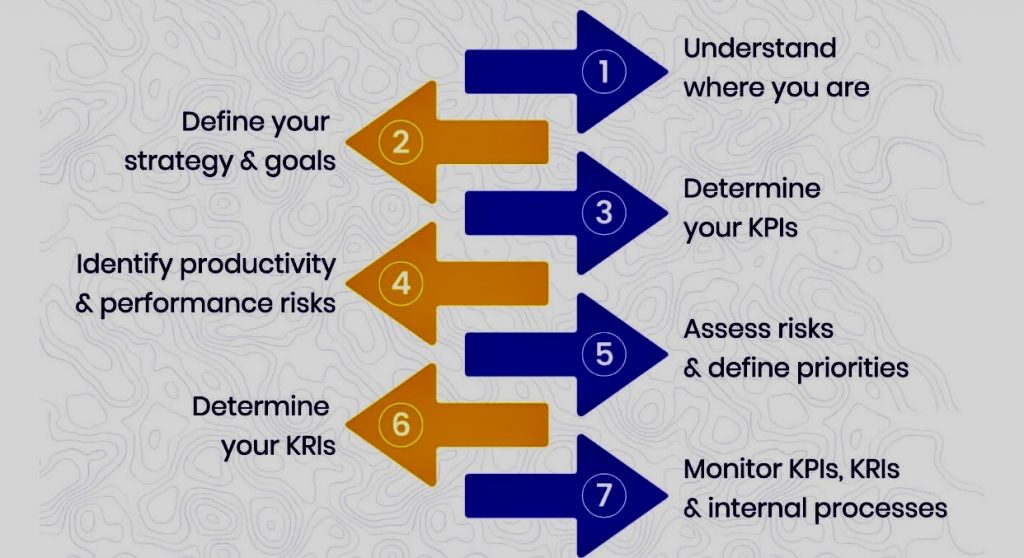 1
Understand where you are

2
Define your strategy & goals

3
Determine your KPIs

4
Identify productivity & performance risks

5
Assess risks & define priorities

6
Determine your KRIs

7
Monitor KPIs, KRIs & internal processes